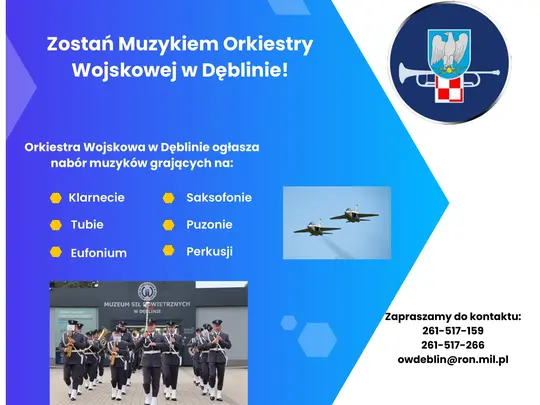 Zostań Muzykiem Orkiestry Wojskowej w Dęblinie!

Orkiestra Wojskowa w Dęblinie ogłasza nabór muzyków grających na:

Klarnecie
Tubie
Eufonium

Saksofonie
Puzonie
Perkusji

MUZEUM SIŁ POWIETRZNYCH
W DĘBLINIE

Zapraszamy do kontaktu:
261-517-159
261-517-266
owdeblin@ron.mil.pl